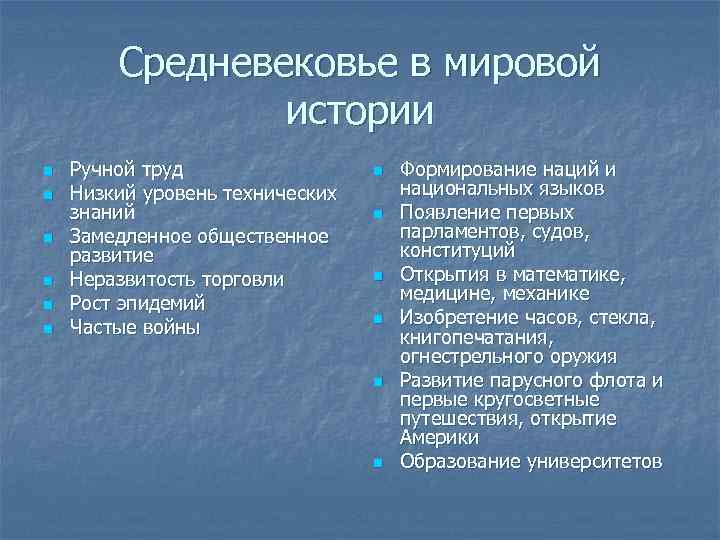 Средневековье в мировой истории

- Ручной труд
- Низкий уровень технических знаний
- Замедленное общественное развитие
- Неразвитость торговли
- Рост эпидемий
- Частые войны

- Формирование наций и национальных языков
- Появление первых парламентов, судов, конституций
- Открытия в математике, медицине, механике
- Изобретение часов, стекла, книгопечатания, огнестрельного оружия
- Развитие парусного флота и первые кругосветные путешествия, открытие Америки
- Образование университетов